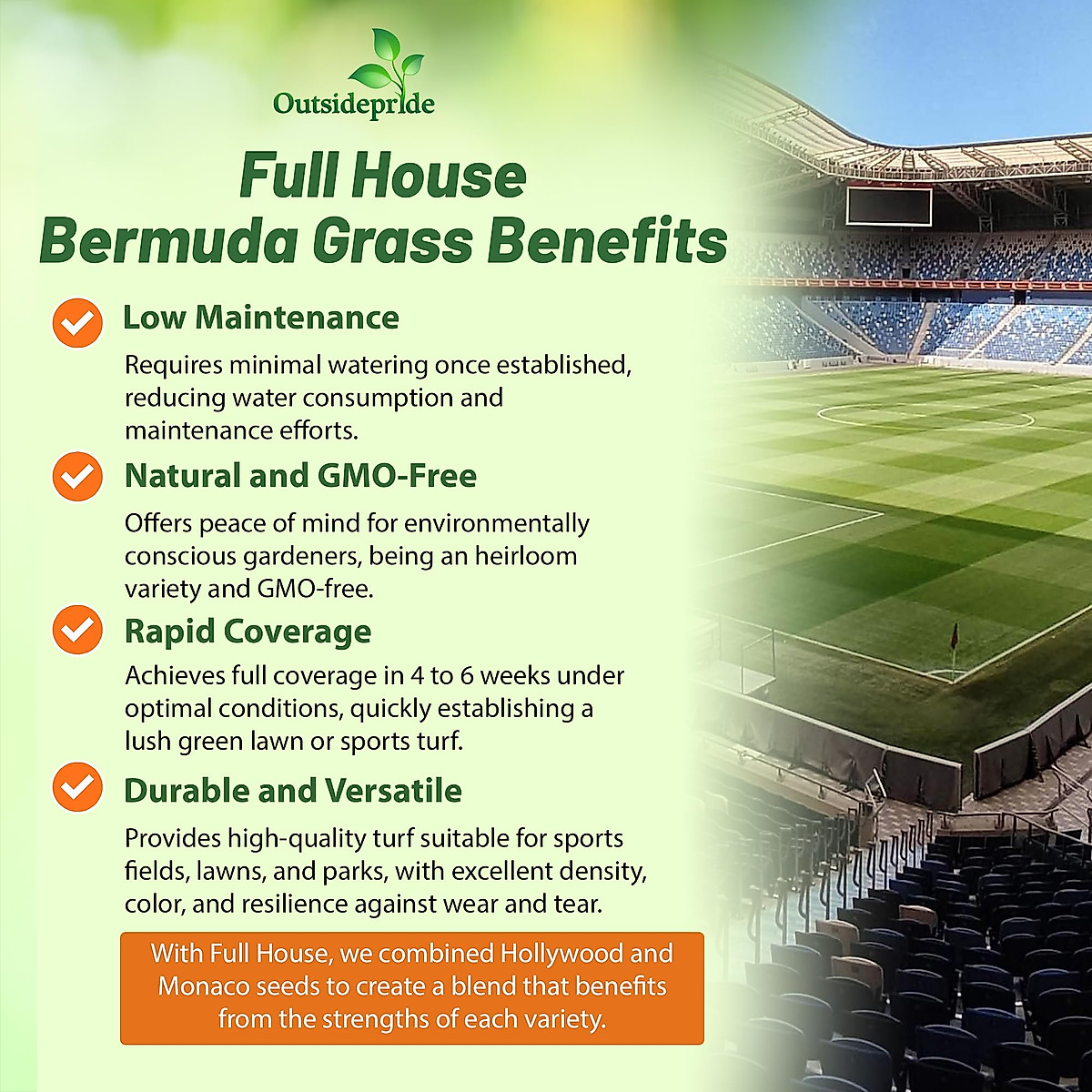 Outsidepride

Full House Bermuda Grass Benefits

Low Maintenance

Requires minimal watering once established, reducing water consumption and maintenance efforts.

Natural and GMO-Free

Offers peace of mind for environmentally conscious gardeners, being an heirloom variety and GMO-free.

Rapid Coverage

Achieves full coverage in 4 to 6 weeks under optimal conditions, quickly establishing a lush green lawn or sports turf.

Durable and Versatile

Provides high-quality turf suitable for sports fields, lawns, and parks, with excellent density, color, and resilience against wear and tear.

With Full House, we combined Hollywood and Monaco seeds to create a blend that benefits from the strengths of each variety.